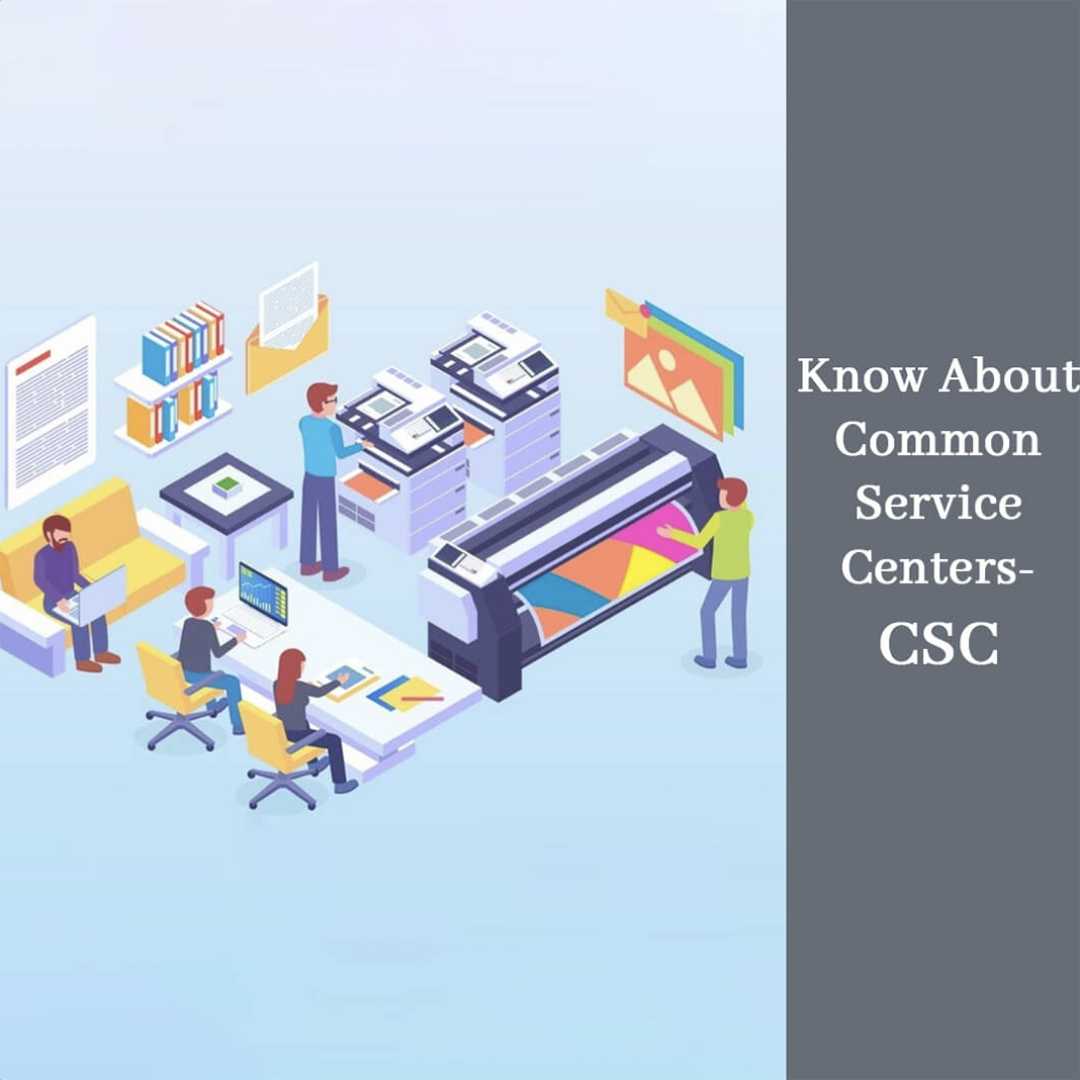 Know About Common Service Centers- CSC